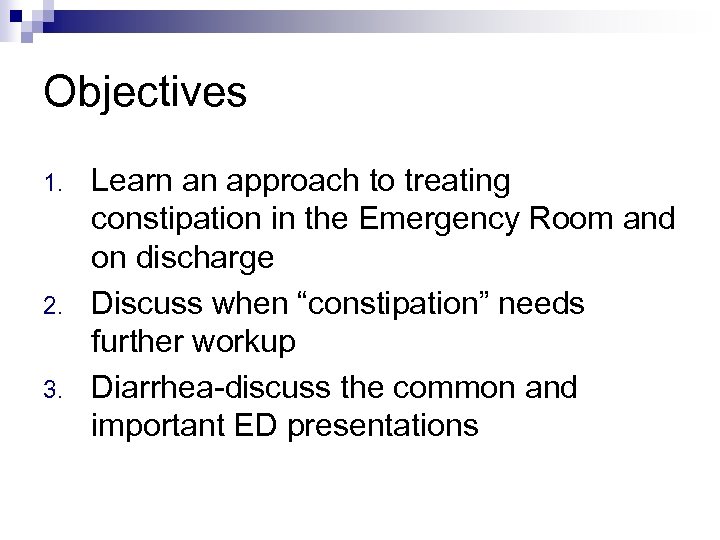 Objectives

1. Learn an approach to treating constipation in the Emergency Room and on discharge
2. Discuss when “constipation” needs further workup
3. Diarrhea-discuss the common and important ED presentations